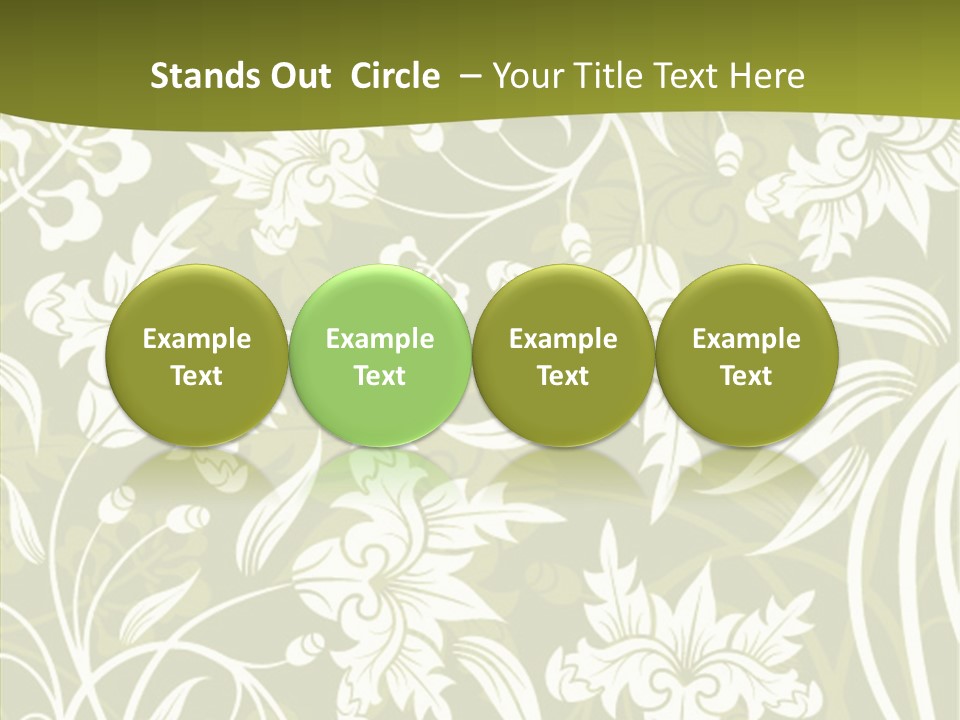 Stands Out Circle – Your Title Text Here

Example Text

Example Text

Example Text

Example Text